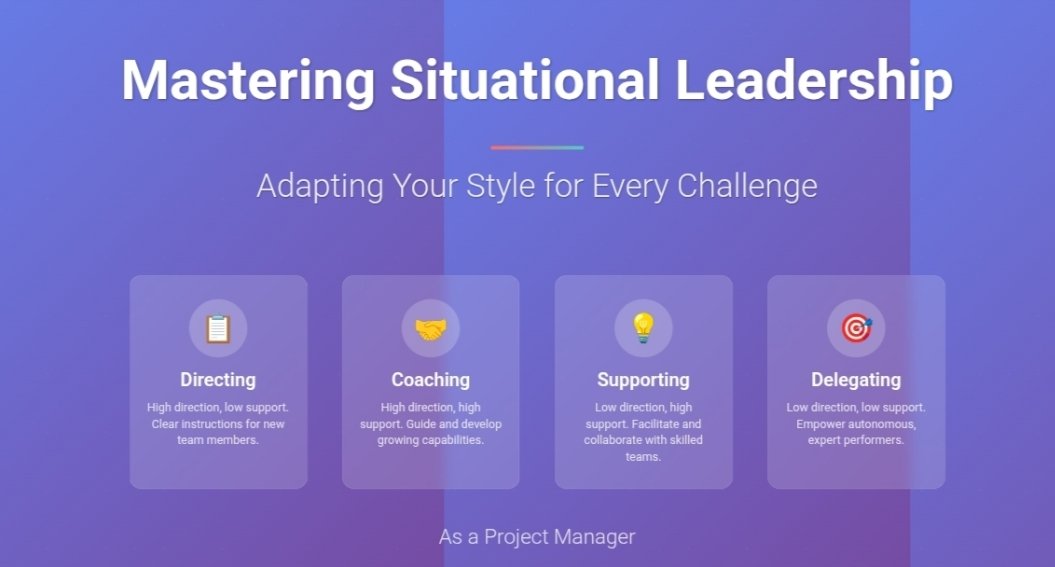 Mastering Situational Leadership

Adapting Your Style for Every Challenge

Directing
High direction, low support. Clear instructions for new team members.

Coaching
High direction, high support. Guide and develop growing capabilities.

Supporting
Low direction, high support. Facilitate and collaborate with skilled teams.

Delegating
Low direction, low support. Empower autonomous, expert performers.

As a Project Manager